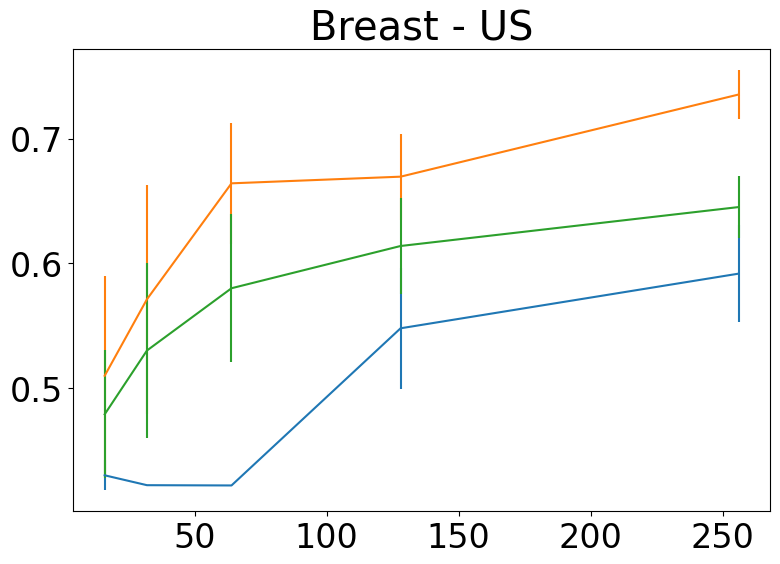 Breast - US

0.7
0.6
0.5

50
100
150
200
250